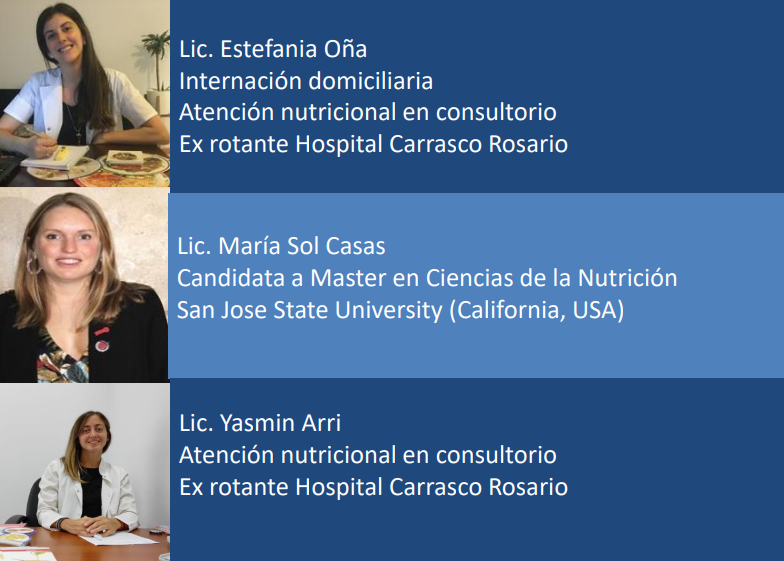 Lic. Estefania Oña
Internación domiciliaria
Atención nutricional en consultorio
Ex rotante Hospital Carrasco Rosario

Lic. María Sol Casas
Candidata a Master en Ciencias de la Nutrición
San Jose State University (California, USA)

Lic. Yasmin Arri
Atención nutricional en consultorio
Ex rotante Hospital Carrasco Rosario